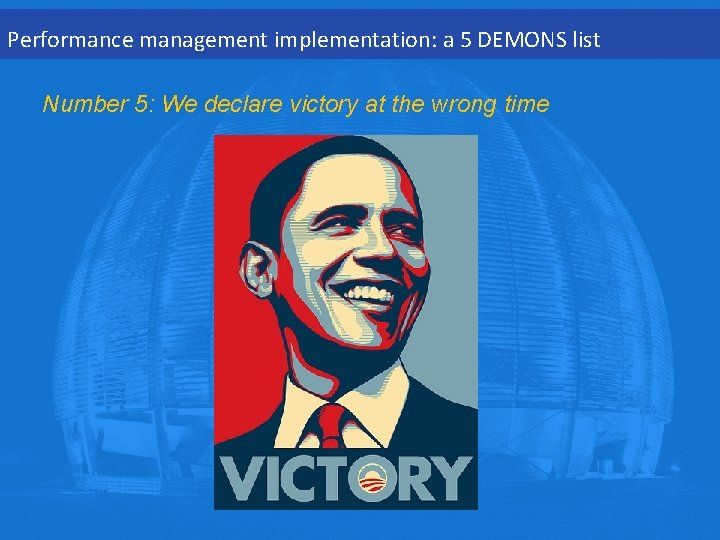 Performance management implementation: a 5 DEMONS list

Number 5: We declare victory at the wrong time

VICTORY